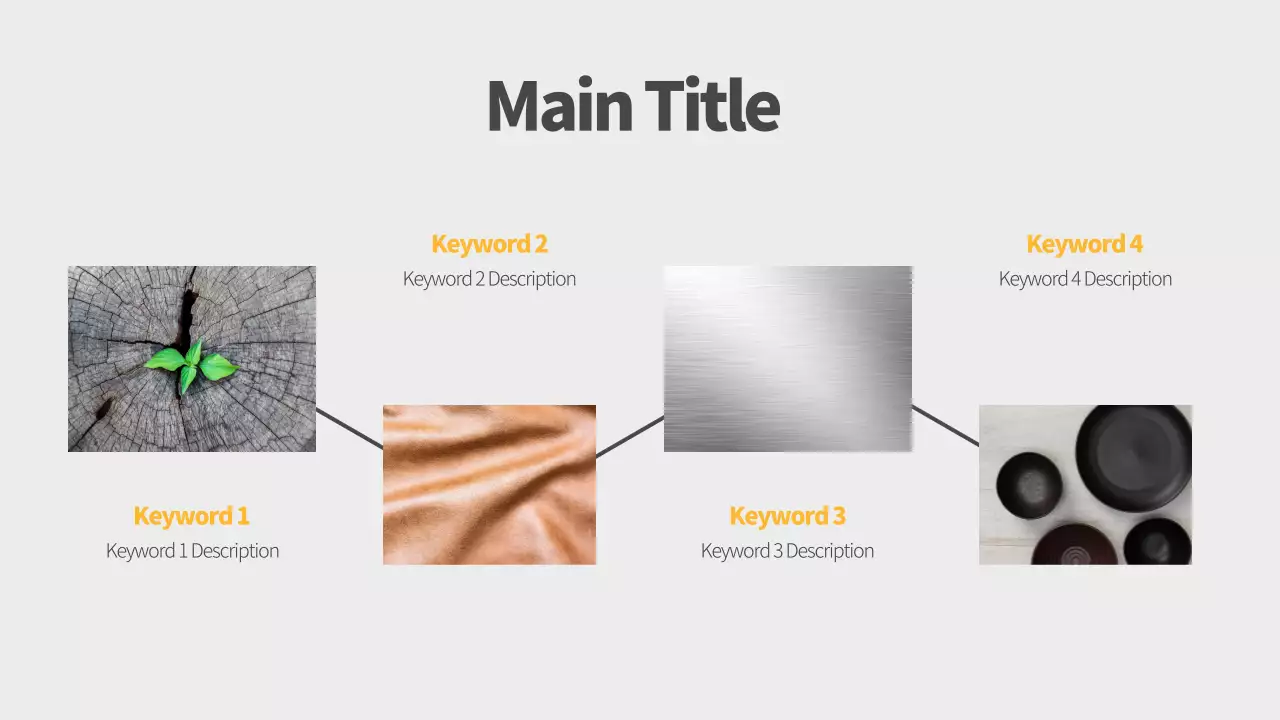 Main Title

Keyword 1
Keyword 1 Description

Keyword 2
Keyword 2 Description

Keyword 3
Keyword 3 Description

Keyword 4
Keyword 4 Description